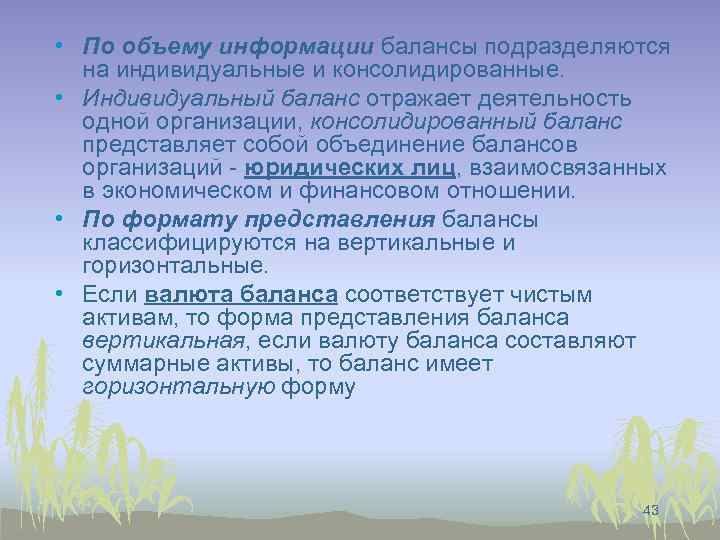 • По объему информации балансы подразделяются на индивидуальные и консолидированные.

• Индивидуальный баланс отражает деятельность одной организации, консолидированный баланс представляет собой объединение балансов организаций - юридических лиц, взаимосвязанных в экономическом и финансовом отношении.

• По формату представления балансы классифицируются на вертикальные и горизонтальные.

• Если валюта баланса соответствует чистым активам, то форма представления баланса вертикальная, если валюту баланса составляют суммарные активы, то баланс имеет горизонтальную форму

43